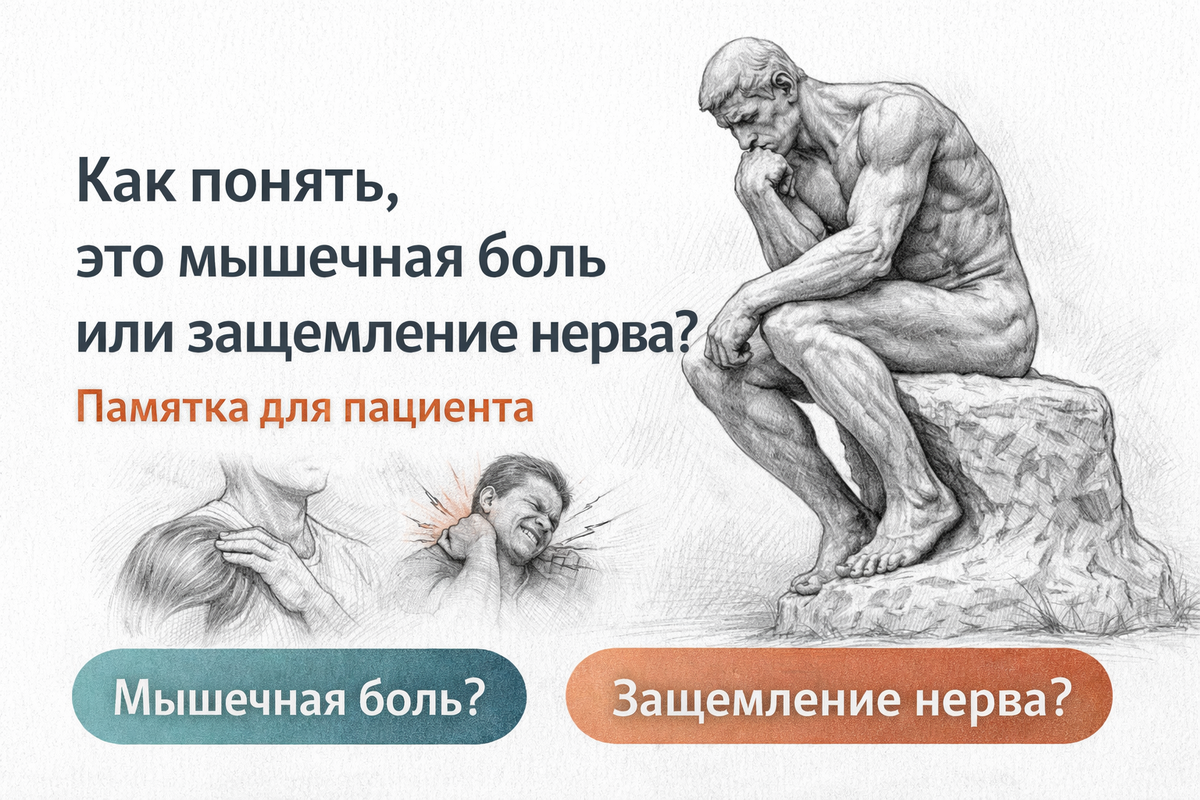 Как понять, это мышечная боль или защемление нерва?

Памятка для пациента

Мышечная боль?

Защемление нерва?